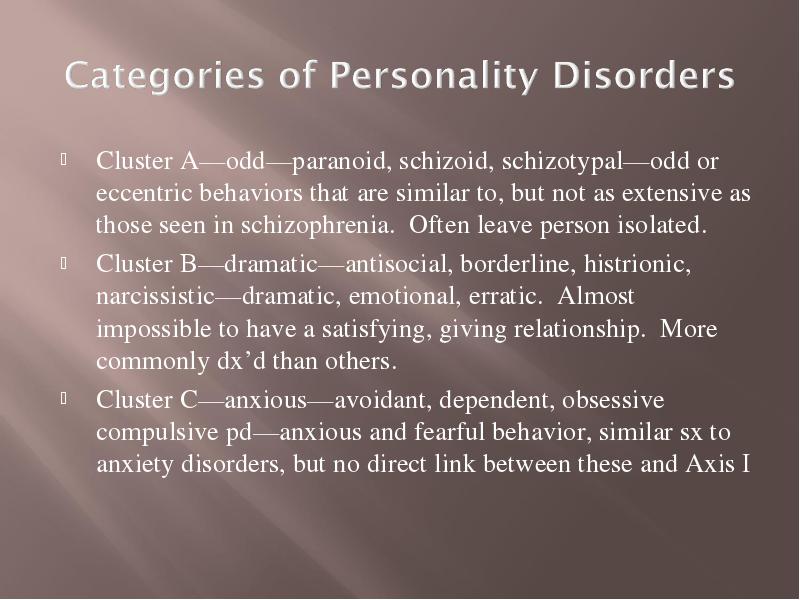 Categories of Personality Disorders

Cluster A—odd—paranoid, schizoid, schizotypal—odd or eccentric behaviors that are similar to, but not as extensive as those seen in schizophrenia. Often leave person isolated.

Cluster B—dramatic—antisocial, borderline, histrionic, narcissistic—dramatic, emotional, erratic. Almost impossible to have a satisfying, giving relationship. More commonly dx'd than others.

Cluster C—anxious—avoidant, dependent, obsessive compulsive pd—anxious and fearful behavior, similar sx to anxiety disorders, but no direct link between these and Axis I